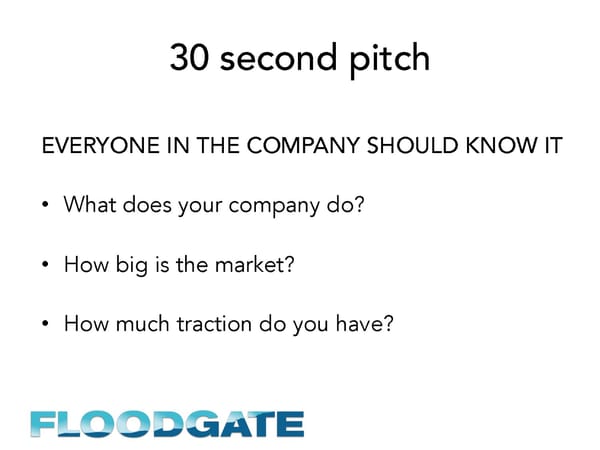 30 second pitch

EVERYONE IN THE COMPANY SHOULD KNOW IT

• What does your company do?

• How big is the market?

• How much traction do you have?

FLOODGATE